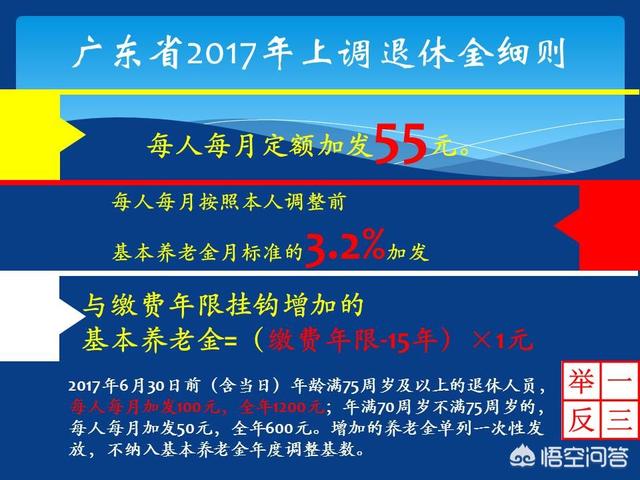 广东省2017年上调退休金细则

每人每月定额加发55元。

每人每月按照本人调整前

基本养老金月标准的3.2%加发

与缴费年限挂钩增加的
基本养老金=（缴费年限-15年）×1元

2017年6月30日前（含当日）年龄满75周岁及以上的退休人员，每人每月加发100元，全年1200元；年满70周岁不满75周岁的，每人每月加发50元，全年600元。增加的养老金单列一次性发放，不纳入基本养老金年度调整基数。

举一反三

悟空问答